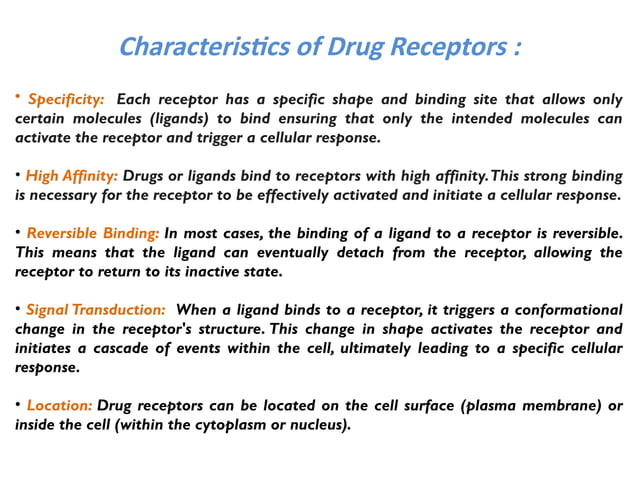 Characteristics of Drug Receptors :

• Specificity: Each receptor has a specific shape and binding site that allows only certain molecules (ligands) to bind ensuring that only the intended molecules can activate the receptor and trigger a cellular response.

• High Affinity: Drugs or ligands bind to receptors with high affinity. This strong binding is necessary for the receptor to be effectively activated and initiate a cellular response.

• Reversible Binding: In most cases, the binding of a ligand to a receptor is reversible. This means that the ligand can eventually detach from the receptor, allowing the receptor to return to its inactive state.

• Signal Transduction: When a ligand binds to a receptor, it triggers a conformational change in the receptor's structure. This change in shape activates the receptor and initiates a cascade of events within the cell, ultimately leading to a specific cellular response.

• Location: Drug receptors can be located on the cell surface (plasma membrane) or inside the cell (within the cytoplasm or nucleus).